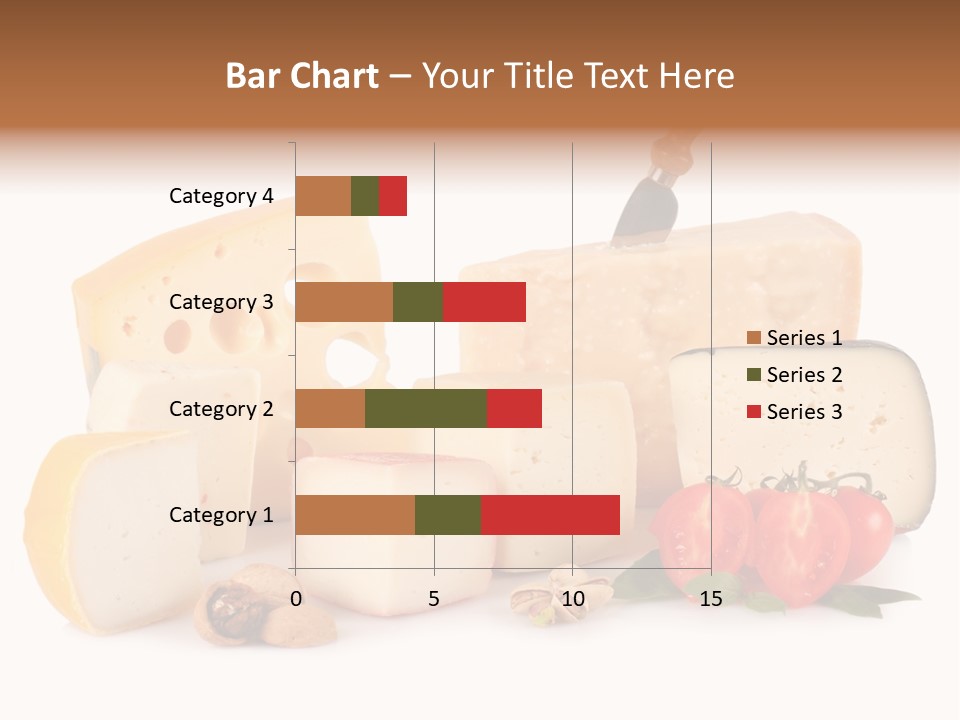 Bar Chart – Your Title Text Here

Category 4
Category 3
Category 2
Category 1

0
5
10
15

Series 1
Series 2
Series 3